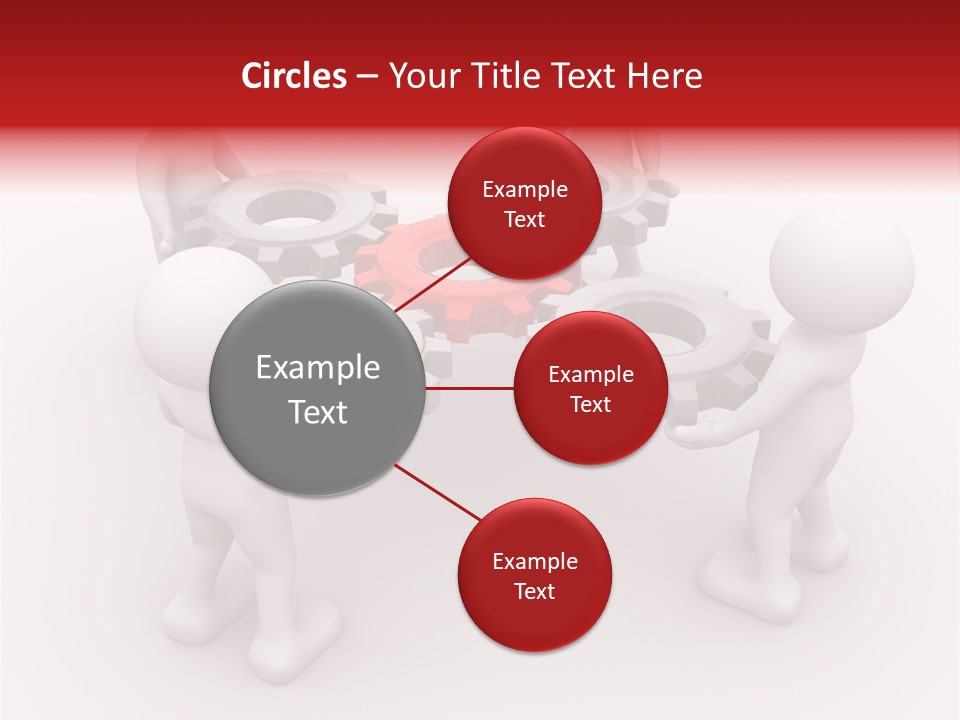 Circles – Your Title Text Here

Example Text

Example Text

Example Text

Example Text